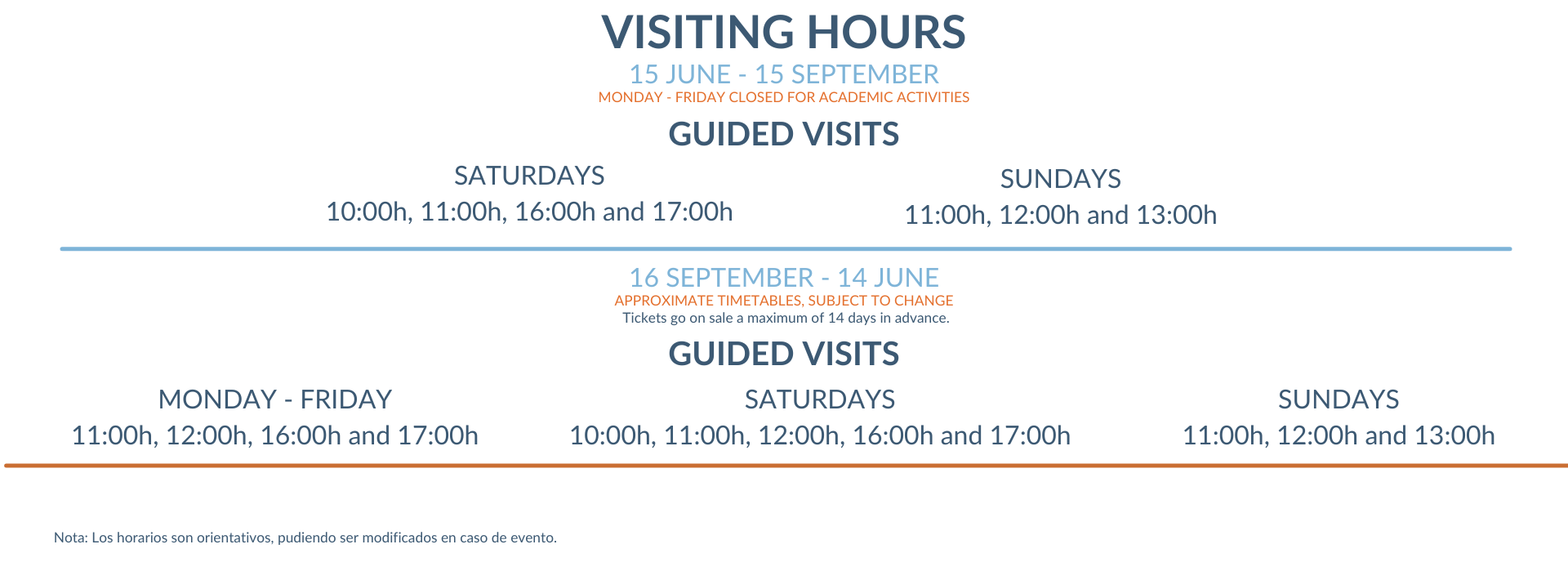 VISITING HOURS

15 JUNE - 15 SEPTEMBER

MONDAY - FRIDAY CLOSED FOR ACADEMIC ACTIVITIES

GUIDED VISITS

SATURDAYS
10:00h, 11:00h, 16:00h and 17:00h

SUNDAYS
11:00h, 12:00h and 13:00h

16 SEPTEMBER - 14 JUNE

APPROXIMATE TIMETABLES, SUBJECT TO CHANGE

Tickets go on sale a maximum of 14 days in advance.

GUIDED VISITS

MONDAY - FRIDAY
11:00h, 12:00h, 16:00h and 17:00h

SATURDAYS
10:00h, 11:00h, 12:00h, 16:00h and 17:00h

SUNDAYS
11:00h, 12:00h and 13:00h

Nota: Los horarios son orientativos, pudiendo ser modificados en caso de evento.